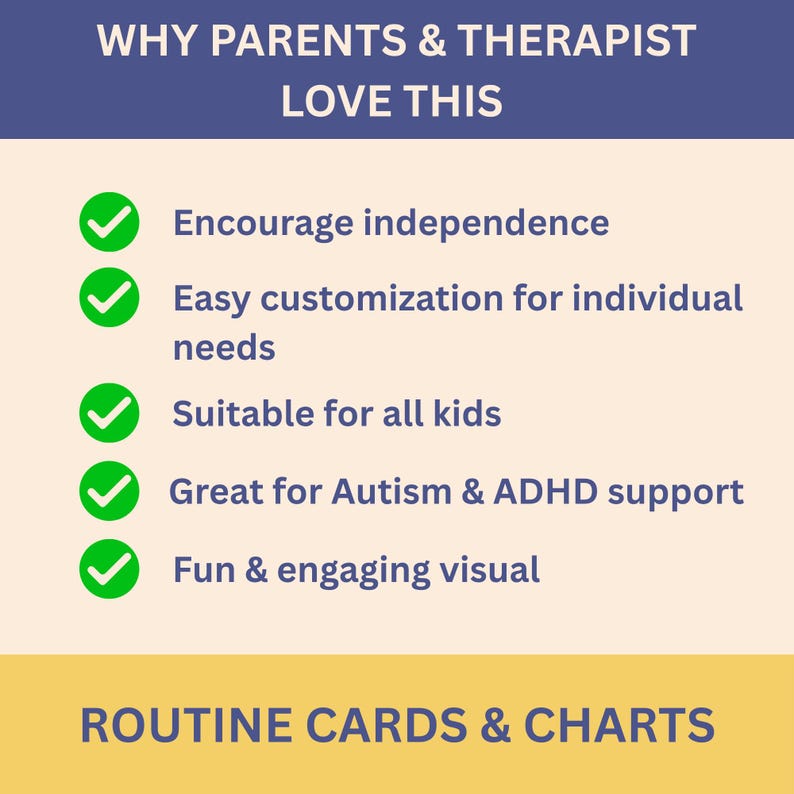 WHY PARENTS & THERAPIST LOVE THIS

Encourage independence

Easy customization for individual needs

Suitable for all kids

Great for Autism & ADHD support

Fun & engaging visual

ROUTINE CARDS & CHARTS